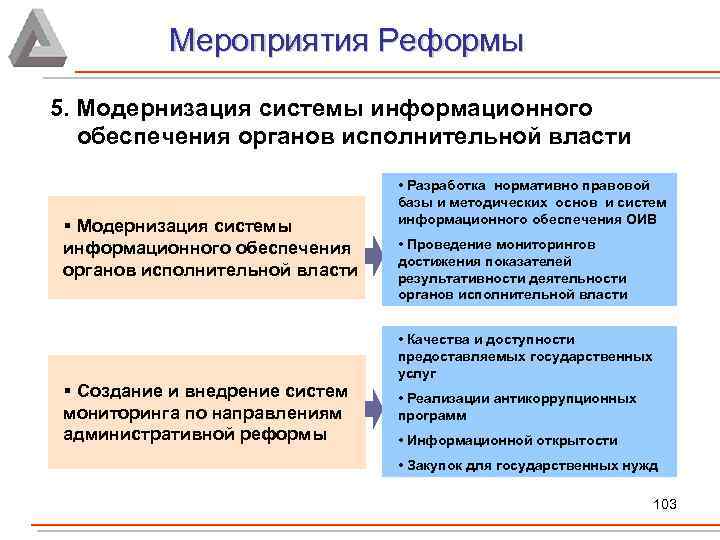 Мероприятия Реформы

5. Модернизация системы информационного обеспечения органов исполнительной власти

▪ Модернизация системы информационного обеспечения органов исполнительной власти

• Разработка нормативно правовой базы и методических основ и систем информационного обеспечения ОИВ

• Проведение мониторингов достижения показателей результативности деятельности органов исполнительной власти

▪ Создание и внедрение систем мониторинга по направлениям административной реформы

• Качества и доступности предоставляемых государственных услуг

• Реализации антикоррупционных программ

• Информационной открытости

• Закупок для государственных нужд

103